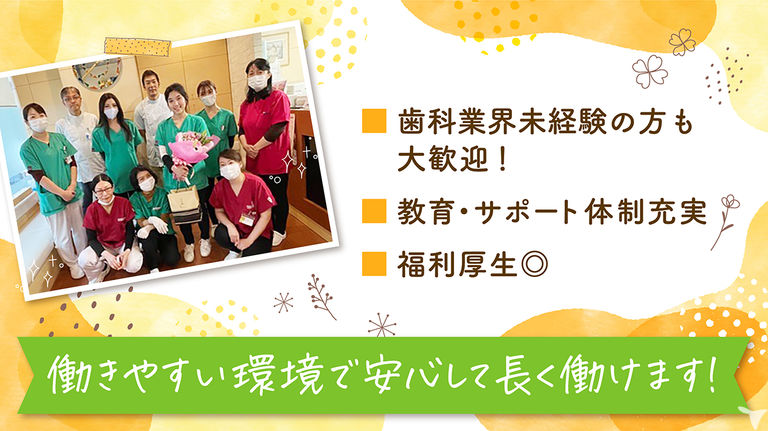 ■ 歯科業界未経験の方も大歓迎！

■ 教育・サポート体制充実

■ 福利厚生◎

働きやすい環境で安心して長く働けます！